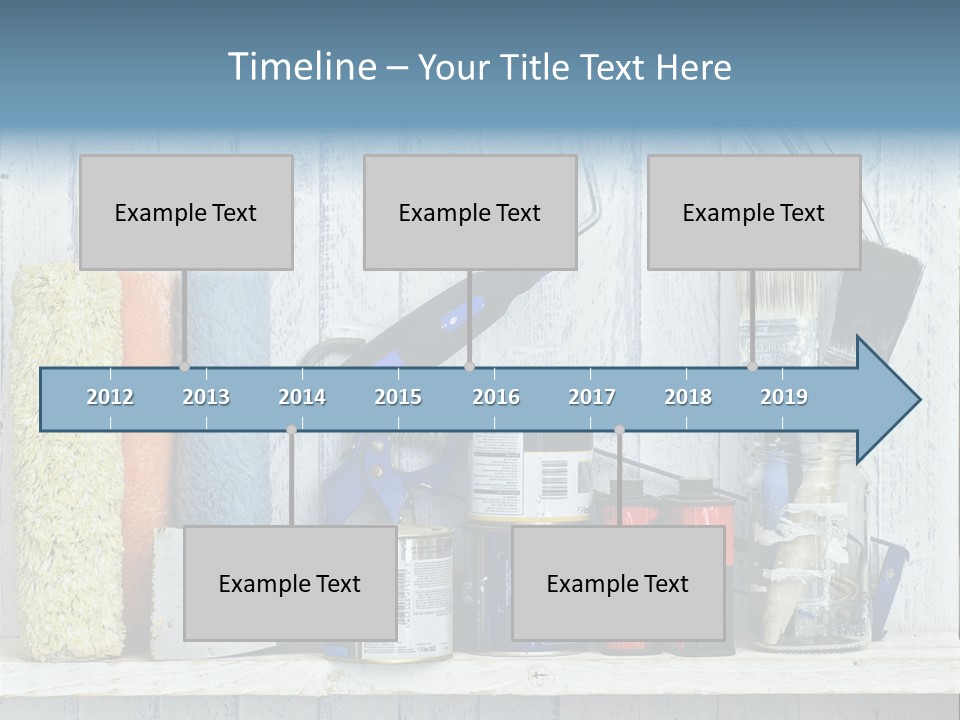 Timeline – Your Title Text Here

Example Text

Example Text

Example Text

2012
2013
2014
2015
2016
2017
2018
2019

Example Text

Example Text